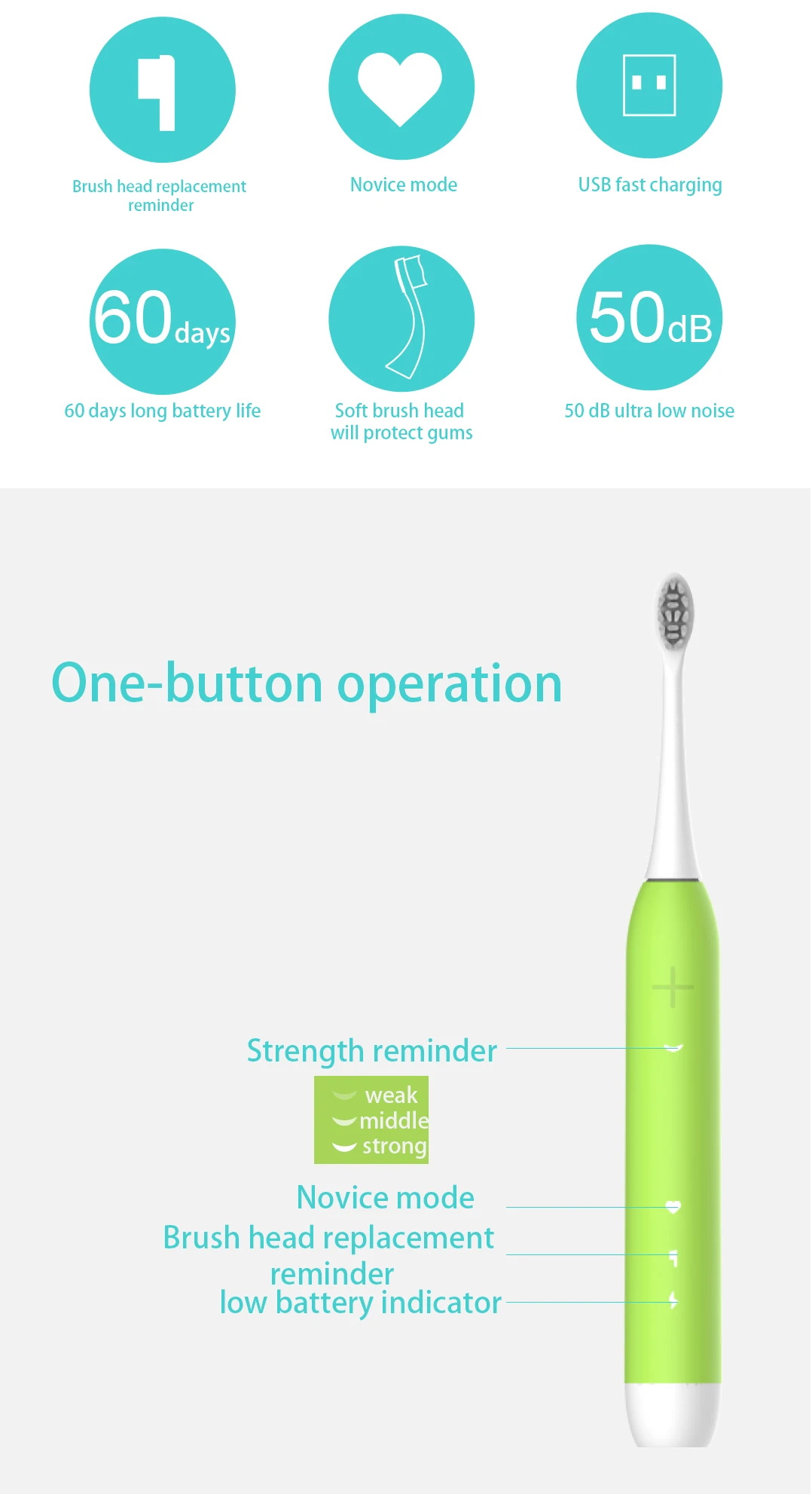 Brush head replacement reminder

Novice mode

USB fast charging

60days

60 days long battery life

Soft brush head will protect gums

50dB

50 dB ultra low noise

One-button operation

Strength reminder

weak
middle
strong

Novice mode

Brush head replacement reminder

low battery indicator